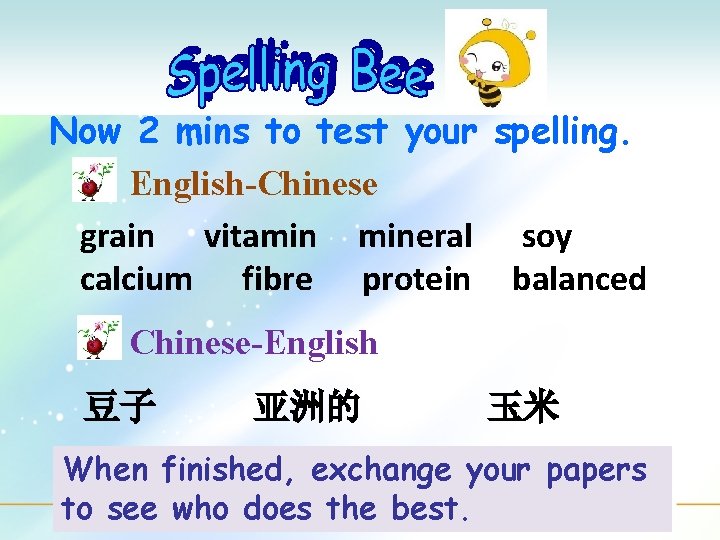 Spelling Bee

Now 2 mins to test your spelling.

English-Chinese

grain vitamin mineral soy
calcium fibre protein balanced

Chinese-English

豆子 亚洲的 玉米

When finished, exchange your papers to see who does the best.